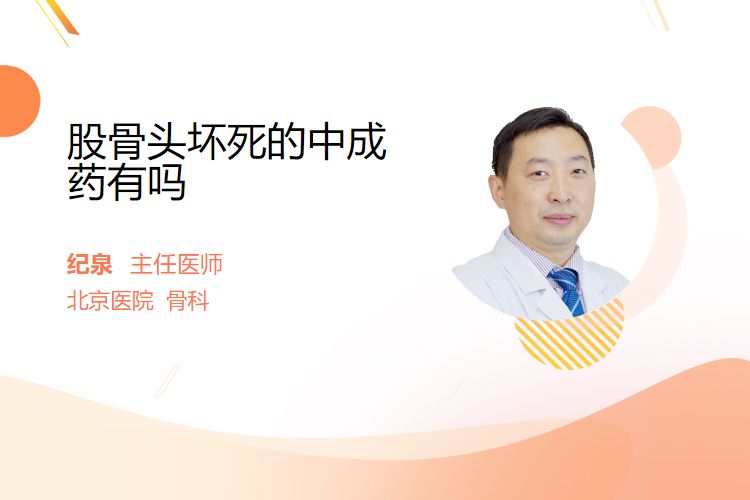 股骨头坏死的中成药有吗

纪泉 主任医师

北京医院 骨科